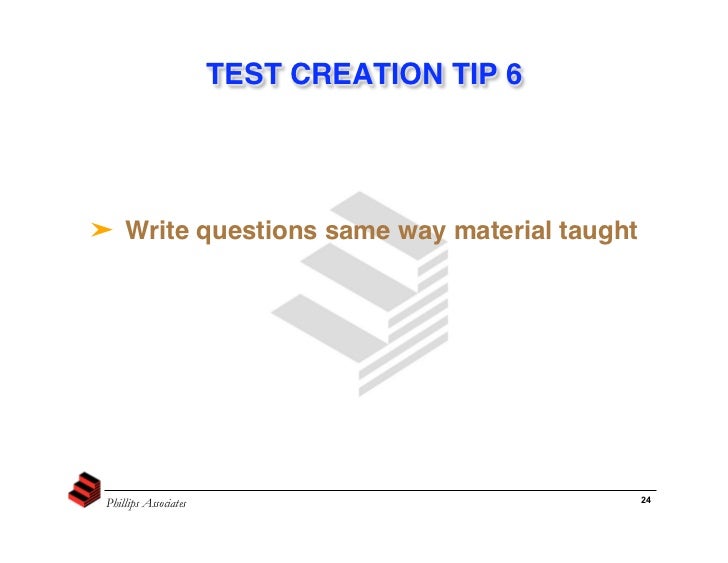 TEST CREATION TIP 6

➤ Write questions same way material taught

Phillips Associates

24